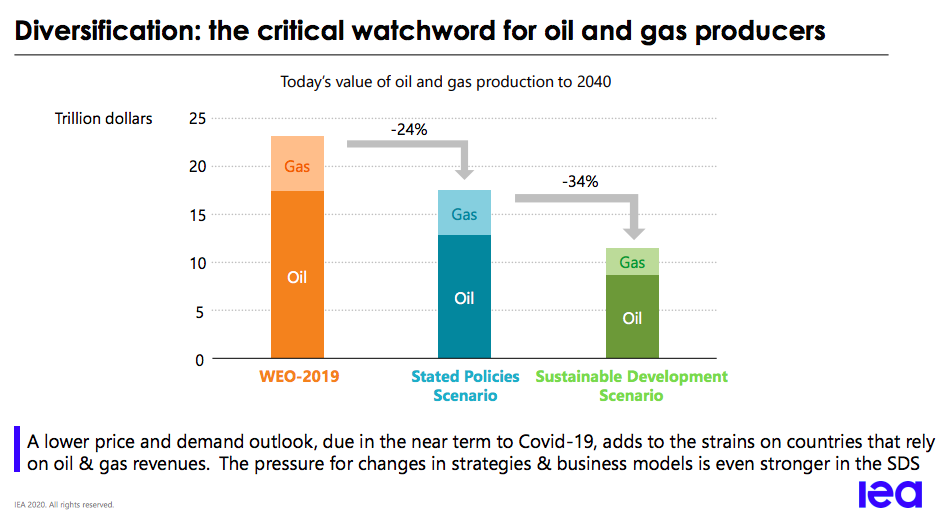 Diversification: the critical watchword for oil and gas producers

Today's value of oil and gas production to 2040

Trillion dollars

25
20
15
10
5
0

-24%
-34%

Gas
Oil
Gas
Oil
Gas
Oil

WEO-2019
Stated Policies Scenario
Sustainable Development Scenario

A lower price and demand outlook, due in the near term to Covid-19, adds to the strains on countries that rely on oil & gas revenues. The pressure for changes in strategies & business models is even stronger in the SDS

IEA 2020. All rights reserved.

iea